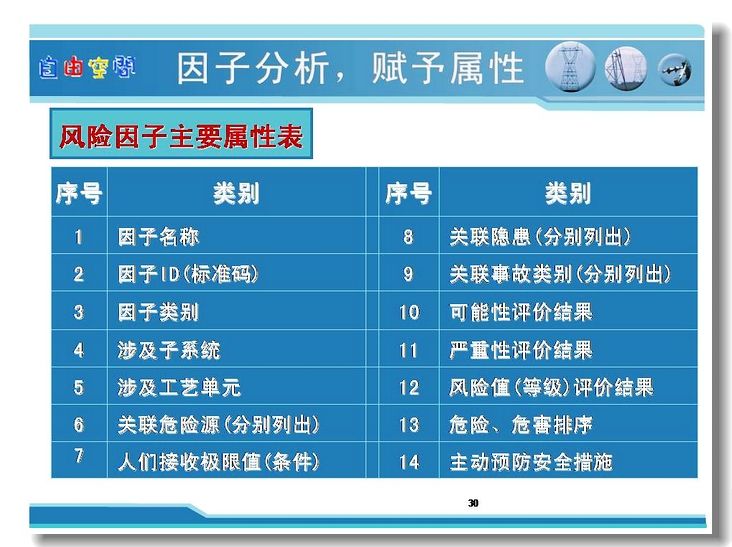 自由空间

因子分析，赋予属性

风险因子主要属性表

| 序号 | 类别 | 序号 | 类别 |
|---|---|---|---|
| 1 | 因子名称 | 8 | 关联隐患（分别列出） |
| 2 | 因子ID（标准码） | 9 | 关联事故类别（分别列出） |
| 3 | 因子类别 | 10 | 可能性评价结果 |
| 4 | 涉及子系统 | 11 | 严重性评价结果 |
| 5 | 涉及工艺单元 | 12 | 风险值（等级）评价结果 |
| 6 | 关联危险源（分别列出） | 13 | 危险、危害排序 |
| 7 | 人们接收极限值（条件） | 14 | 主动预防安全措施 |

30